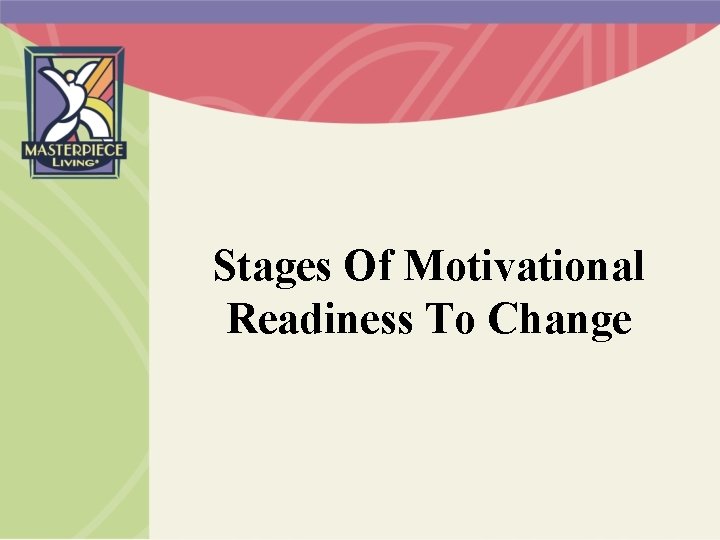 MASTERPIECE LIVING

Stages Of Motivational Readiness To Change